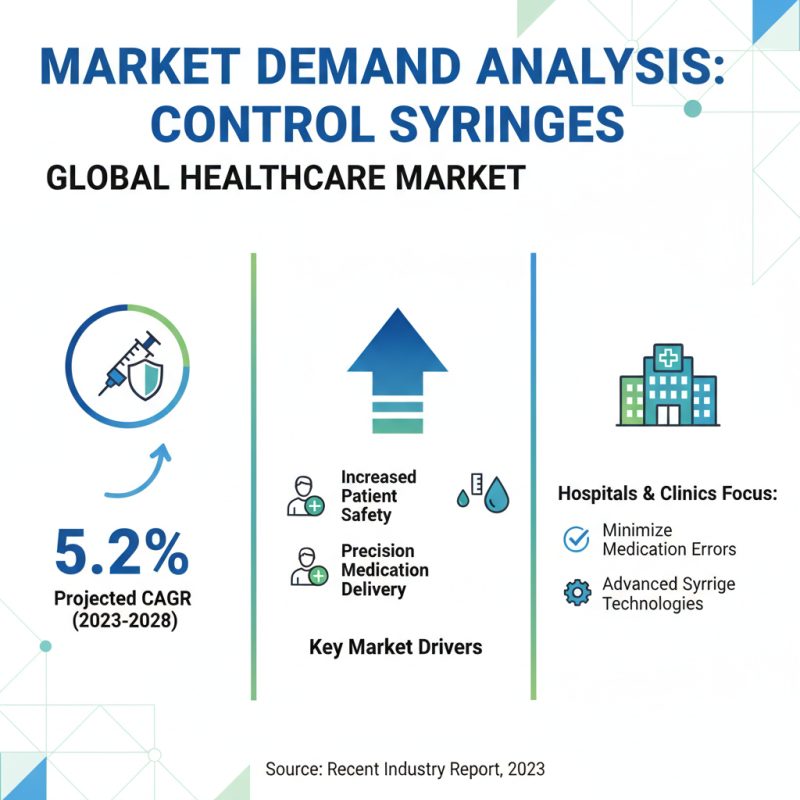 MARKET DEMAND ANALYSIS: CONTROL SYRINGES

GLOBAL HEALTHCARE MARKET

5.2%

Projected CAGR (2023-2028)

Increased Patient Safety

Precision Medication Delivery

Key Market Drivers

Hospitals & Clinics Focus:

Minimize Medication Errors

Advanced Syrrige Technologies

Source: Recent Industry Report, 2023